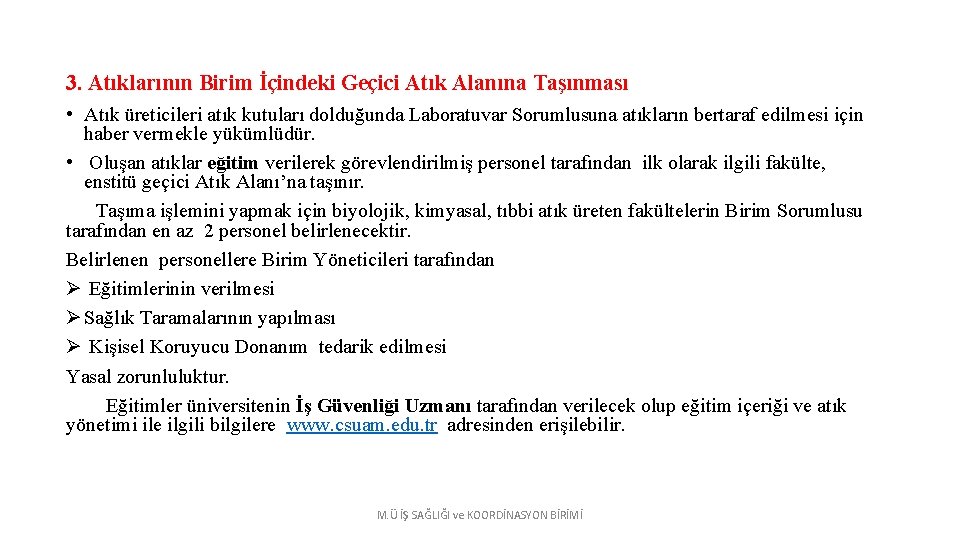 3. Atıklarının Birim İçindeki Geçici Atık Alanına Taşınması

• Atık üreticileri atık kutuları dolduğunda Laboratuvar Sorumlusuna atıkların bertaraf edilmesi için haber vermekle yükümlüdür.
• Oluşan atıklar eğitim verilerek görevlendirilmiş personel tarafından ilk olarak ilgili fakülte, enstitü geçici Atık Alanı'na taşınır.

Taşıma işlemini yapmak için biyolojik, kimyasal, tıbbi atık üreten fakültelerin Birim Sorumlusu tarafından en az 2 personel belirlenecektir.

Belirlenen personellere Birim Yöneticileri tarafından
➢ Eğitimlerinin verilmesi
➢ Sağlık Taramalarının yapılması
➢ Kişisel Koruyucu Donanım tedarik edilmesi
Yasal zorunluluktur.

Eğitimler üniversitenin İş Güvenliği Uzmanı tarafından verilecek olup eğitim içeriği ve atık yönetimi ile ilgili bilgilere www.csuam.edu.tr adresinden erişilebilir.

M.Ü İŞ SAĞLIĞI ve KOORDİNASYON BİRİMİ